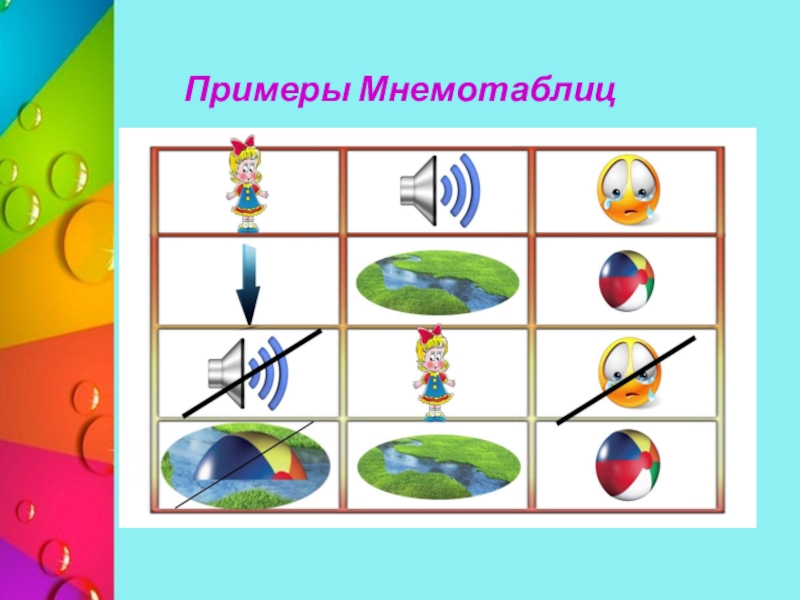 Примеры Мнемотаблиц